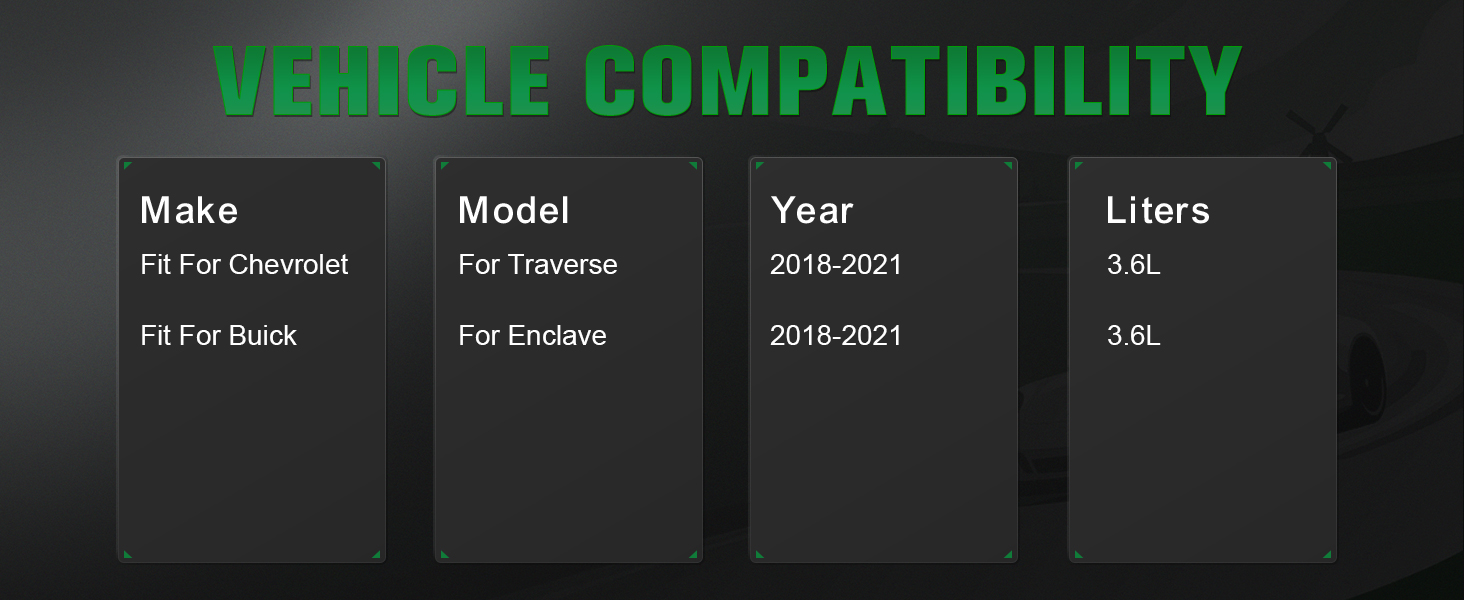 VEHICLE COMPATIBILITY

| Make | Model | Year | Liters |
|---|---|---|---|
| Fit For Chevrolet | For Traverse | 2018-2021 | 3.6L |
| Fit For Buick | For Enclave | 2018-2021 | 3.6L |